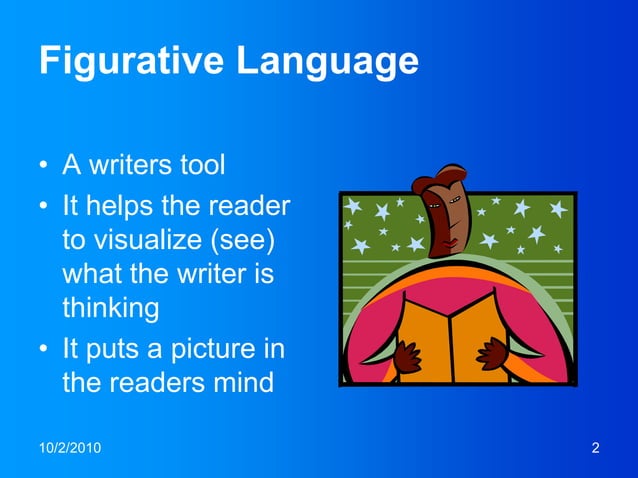 Figurative Language

• A writers tool
• It helps the reader to visualize (see) what the writer is thinking
• It puts a picture in the readers mind

10/2/2010

2